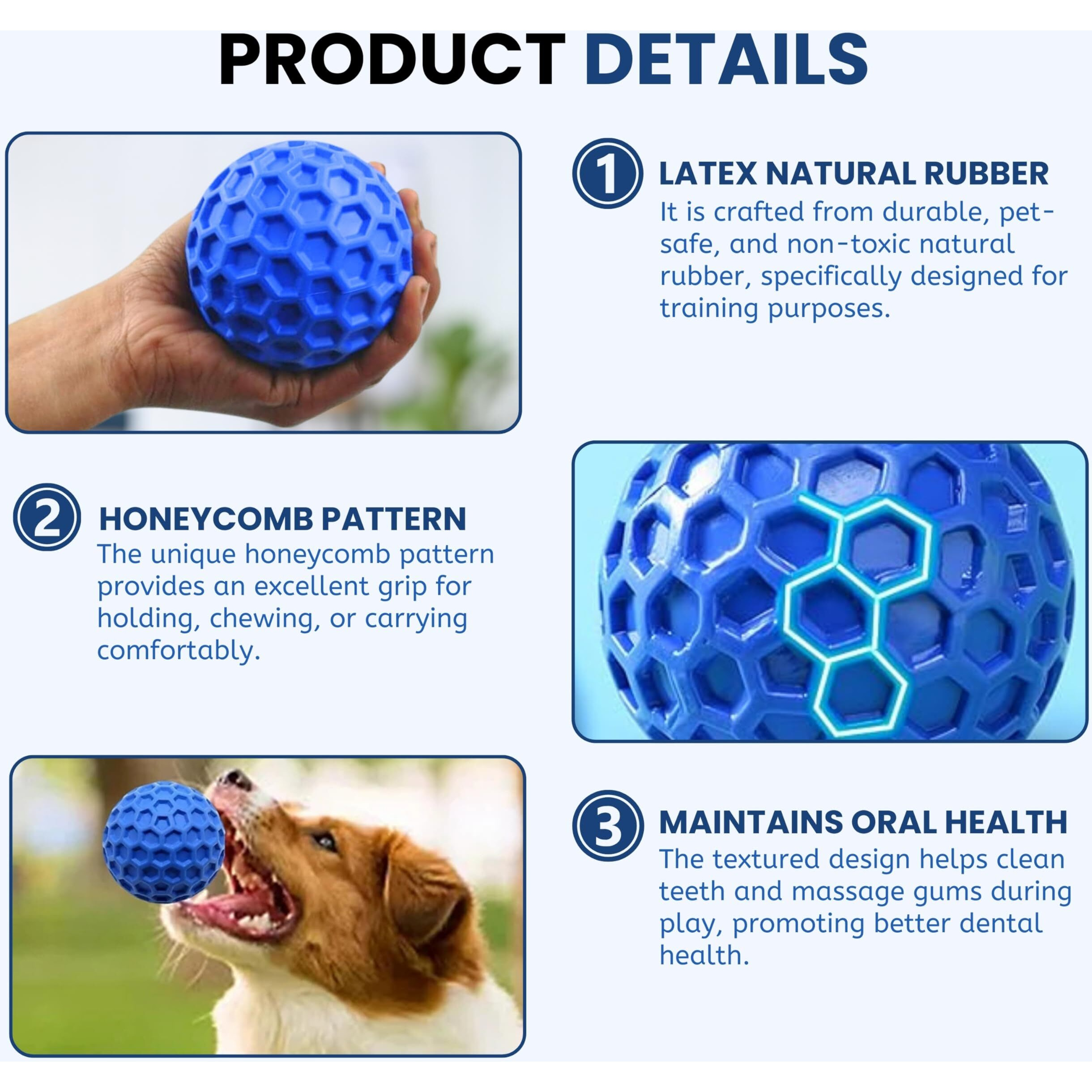 PRODUCT DETAILS

1 LATEX NATURAL RUBBER
It is crafted from durable, pet-safe, and non-toxic natural rubber, specifically designed for training purposes.

2 HONEYCOMB PATTERN
The unique honeycomb pattern provides an excellent grip for holding, chewing, or carrying comfortably.

3 MAINTAINS ORAL HEALTH
The textured design helps clean teeth and massage gums during play, promoting better dental health.